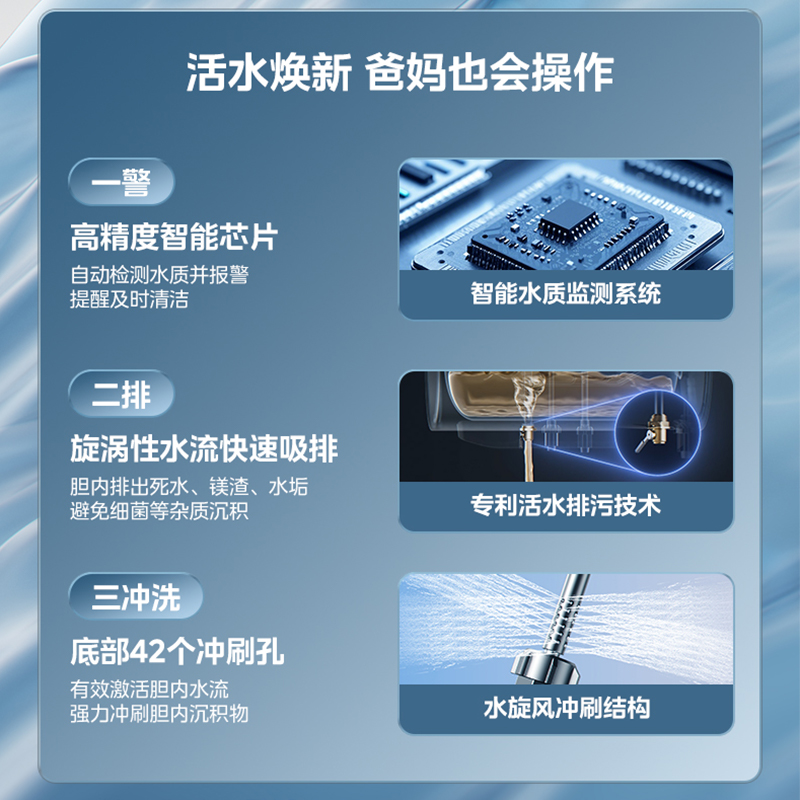 活水焕新 爸妈也会操作

一警

高精度智能芯片

自动检测水质并报警
提醒及时清洁

智能水质监测系统

二排

旋涡性水流快速吸排

胆内排出死水、镁渣、水垢
避免细菌等杂质沉积

专利活水排污技术

三冲洗

底部42个冲刷孔

有效激活胆内水流
强力冲刷胆内沉积物

水旋风冲刷结构